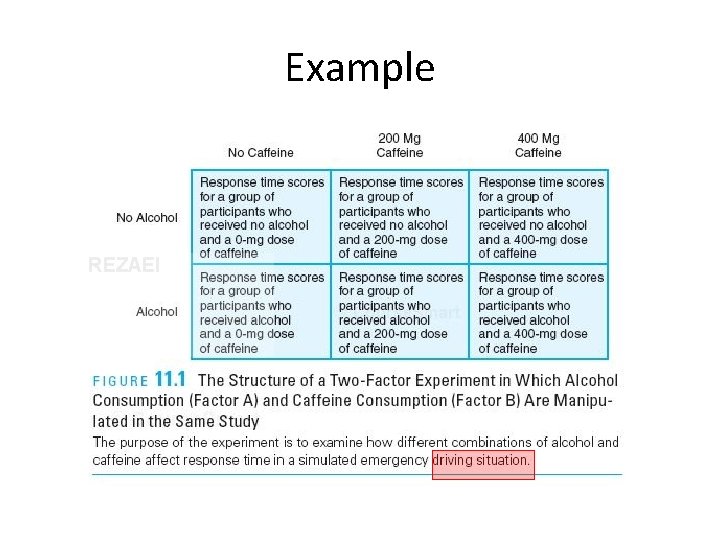 Example

| | No Caffeine | 200 Mg Caffeine | 400 Mg Caffeine |
|---|---|---|---|
| No Alcohol | Response time scores for a group of participants who received no alcohol and a 0-mg dose of caffeine | Response time scores for a group of participants who received no alcohol and a 200-mg dose of caffeine | Response time scores for a group of participants who received no alcohol and a 400-mg dose of caffeine |
| Alcohol | Response time scores for a group of participants who received alcohol and a 0-mg dose of caffeine | Response time scores for a group of participants who received alcohol and a 200-mg dose of caffeine | Response time scores for a group of participants who received alcohol and a 400-mg dose of caffeine |

REZAEI

FIGURE 11.1 The Structure of a Two-Factor Experiment in Which Alcohol Consumption (Factor A) and Caffeine Consumption (Factor B) Are Manipulated in the Same Study

The purpose of the experiment is to examine how different combinations of alcohol and caffeine affect response time in a simulated emergency driving situation.